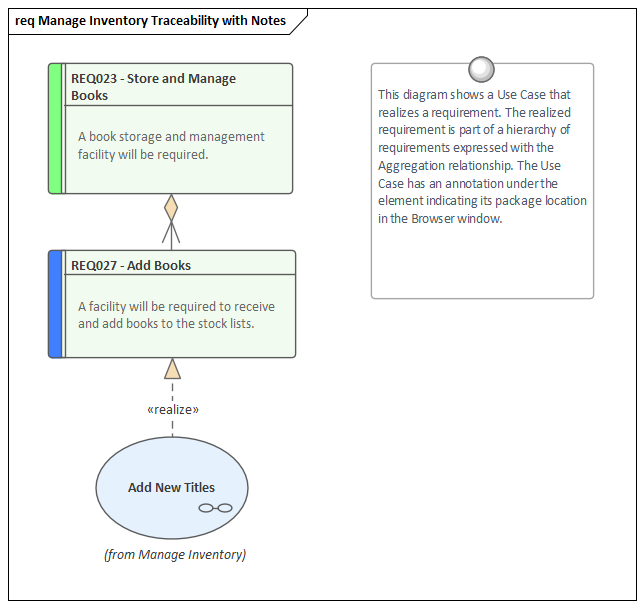 req Manage Inventory Traceability with Notes

REQ023 - Store and Manage Books

A book storage and management facility will be required.

REQ027 - Add Books

A facility will be required to receive and add books to the stock lists.

«realize»

Add New Titles

(from Manage Inventory)

This diagram shows a Use Case that realizes a requirement. The realized requirement is part of a hierarchy of requirements expressed with the Aggregation relationship. The Use Case has an annotation under the element indicating its package location in the Browser window.